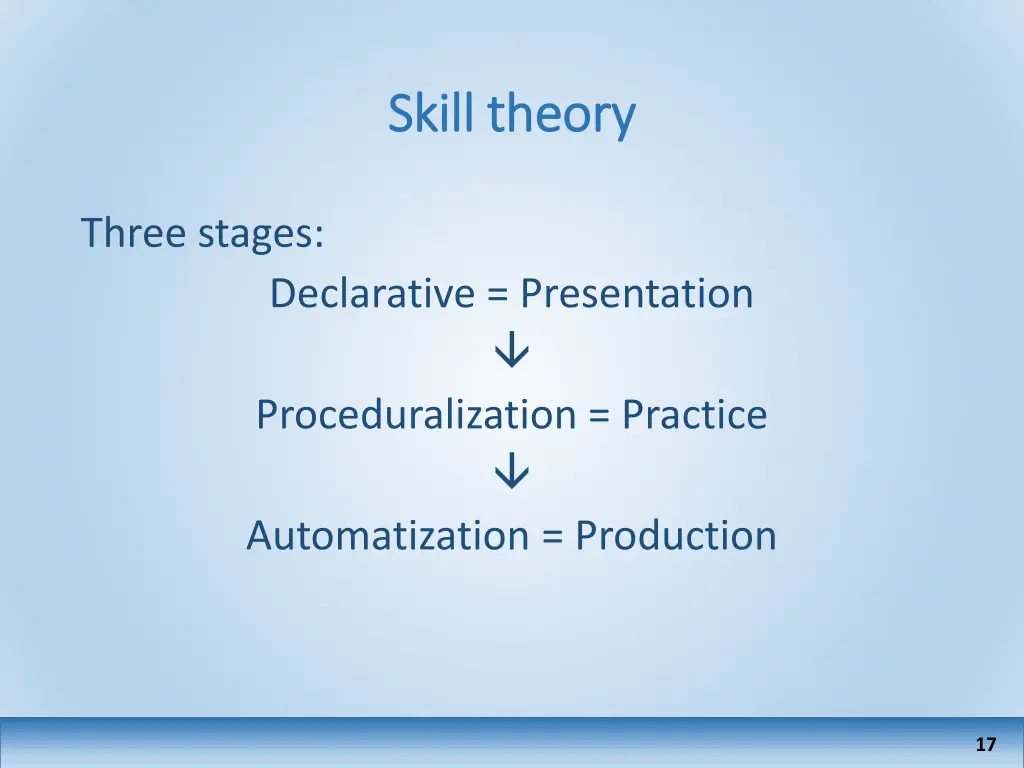 Skill theory

Three stages:

Declarative = Presentation

↓

Proceduralization = Practice

↓

Automatization = Production

17